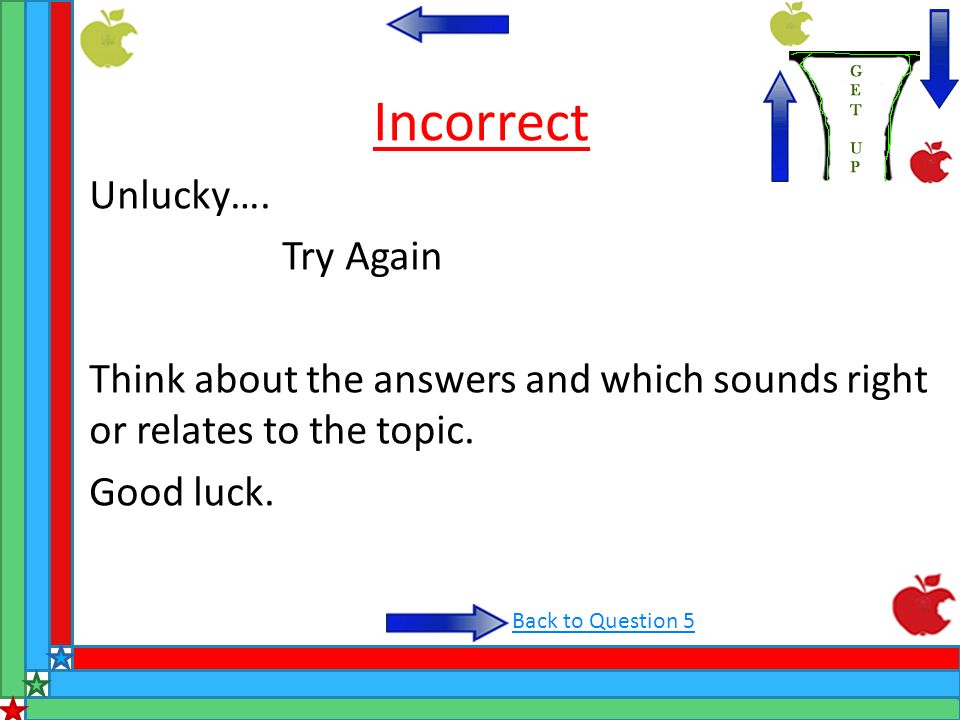 GET UP

Incorrect

Unlucky….

Try Again

Think about the answers and which sounds right or relates to the topic.

Good luck.

Back to Question 5